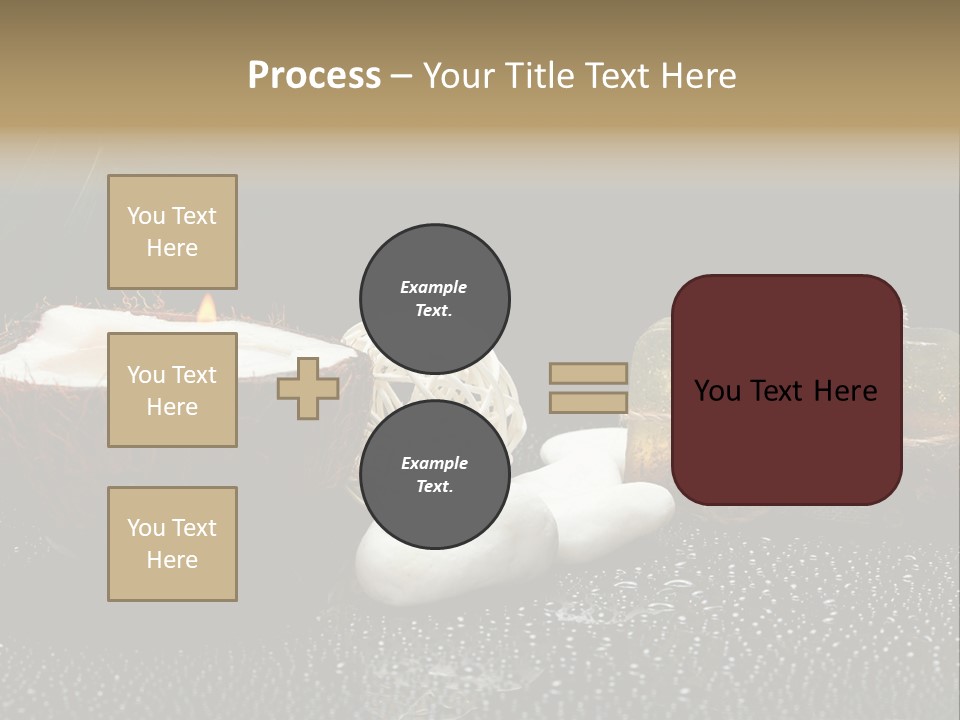 Process – Your Title Text Here

You Text Here

You Text Here

You Text Here

Example Text.

Example Text.

You Text Here